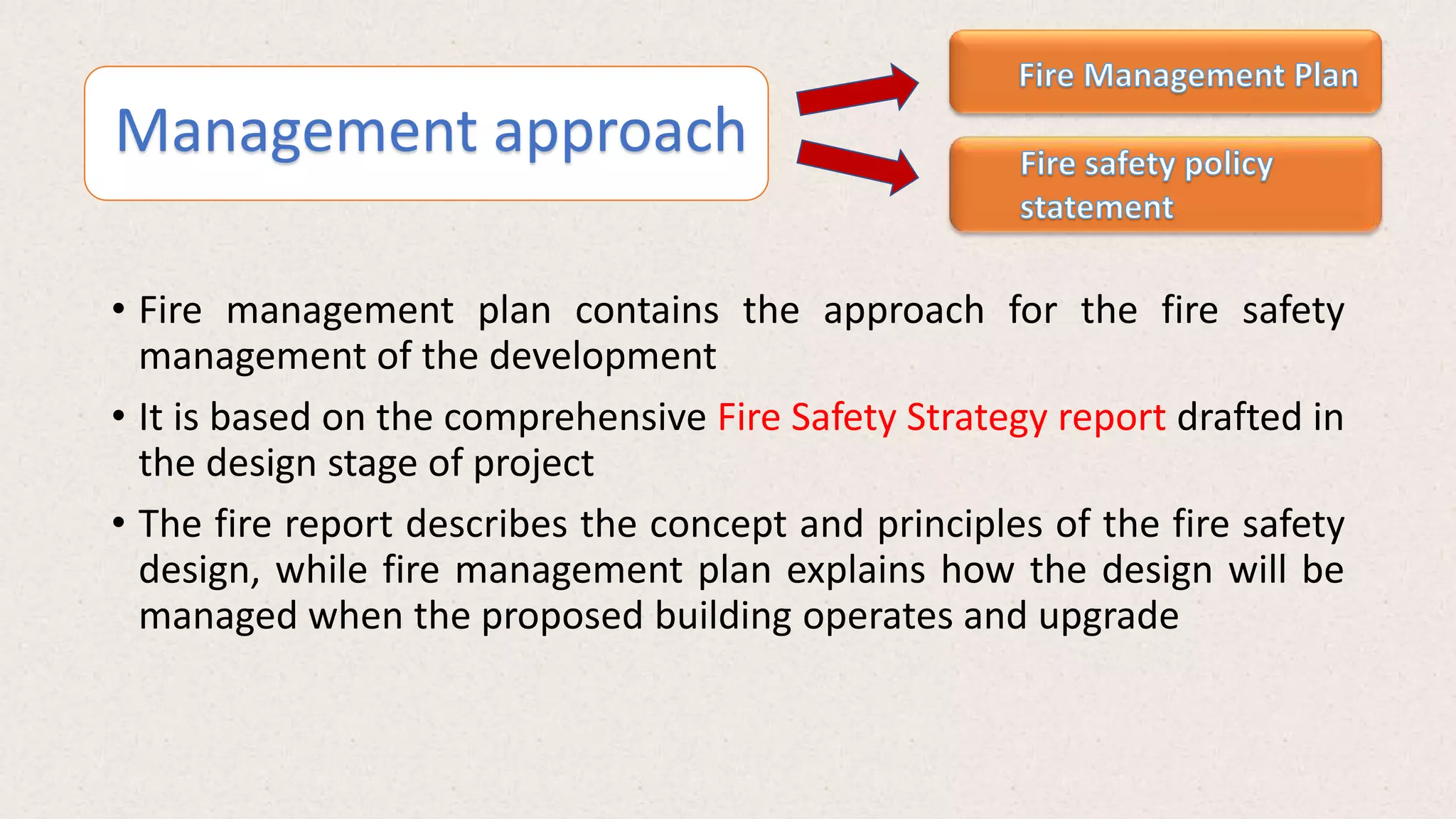 Management approach

Fire Management Plan

Fire safety policy statement

• Fire management plan contains the approach for the fire safety management of the development

• It is based on the comprehensive Fire Safety Strategy report drafted in the design stage of project

• The fire report describes the concept and principles of the fire safety design, while fire management plan explains how the design will be managed when the proposed building operates and upgrade